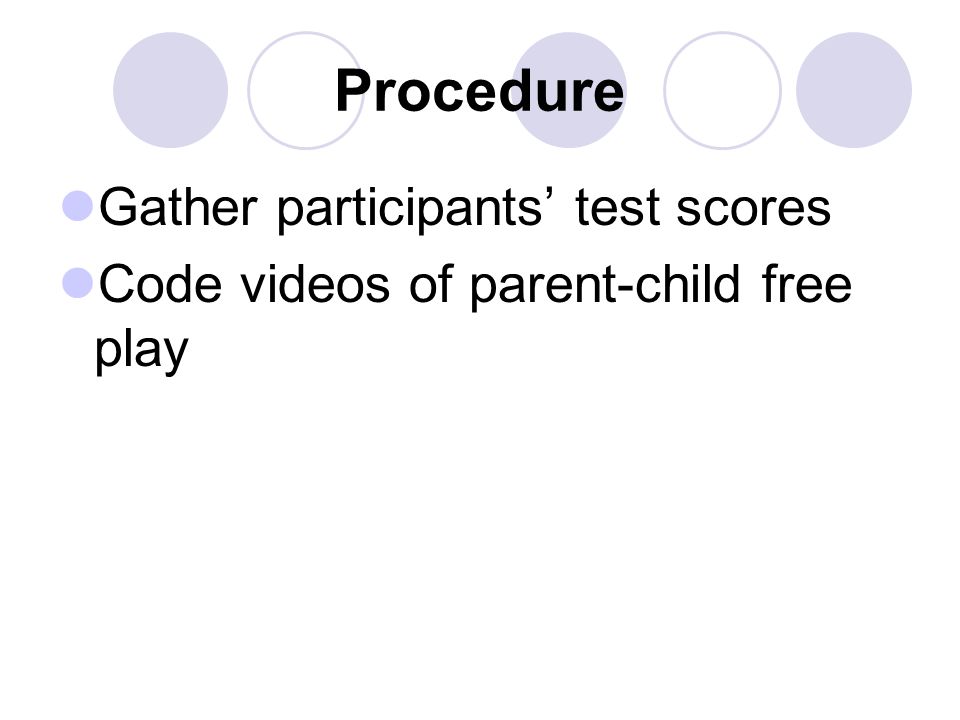 Procedure

Gather participants’ test scores

Code videos of parent-child free play